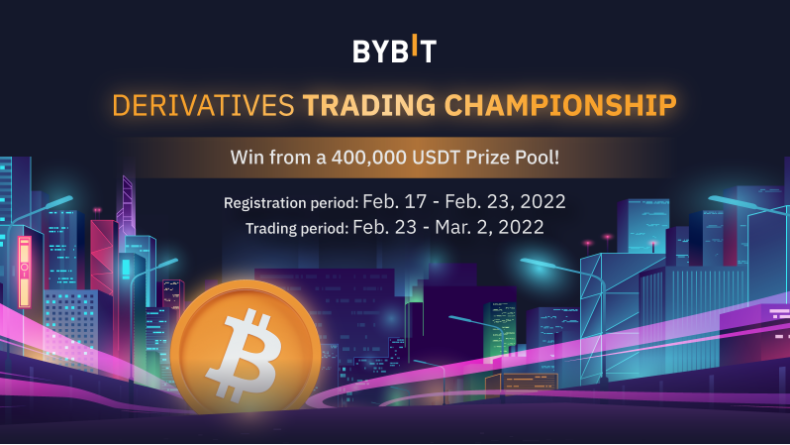 BYBIT

DERIVATIVES TRADING CHAMPIONSHIP

Win from a 400,000 USDT Prize Pool!

Registration period: Feb. 17 - Feb. 23, 2022
Trading period: Feb. 23 - Mar. 2, 2022